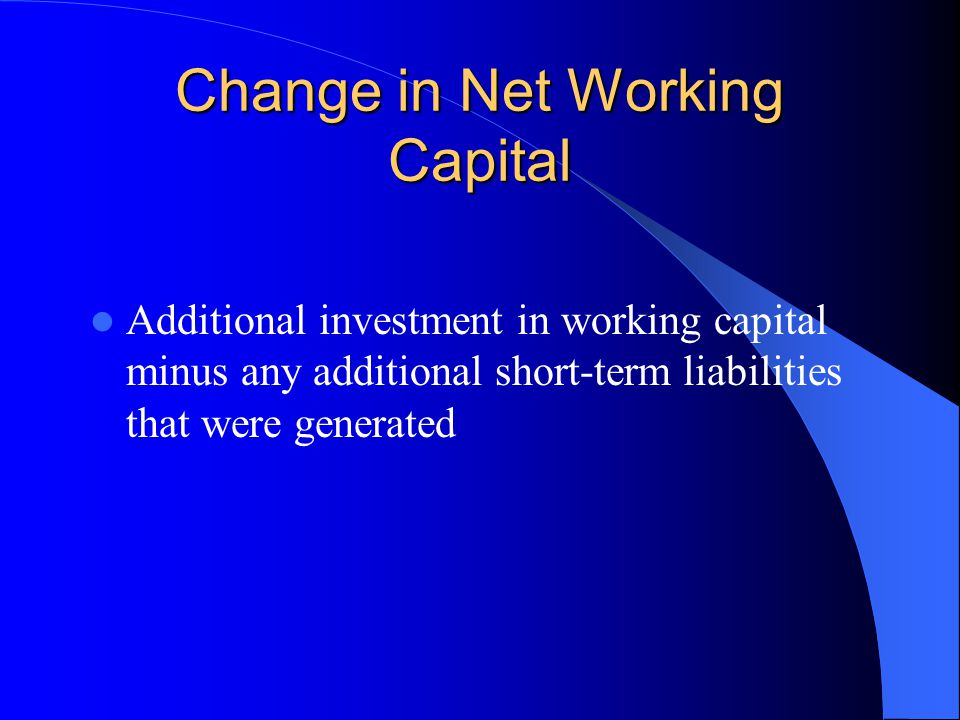 Change in Net Working Capital

Additional investment in working capital minus any additional short-term liabilities that were generated